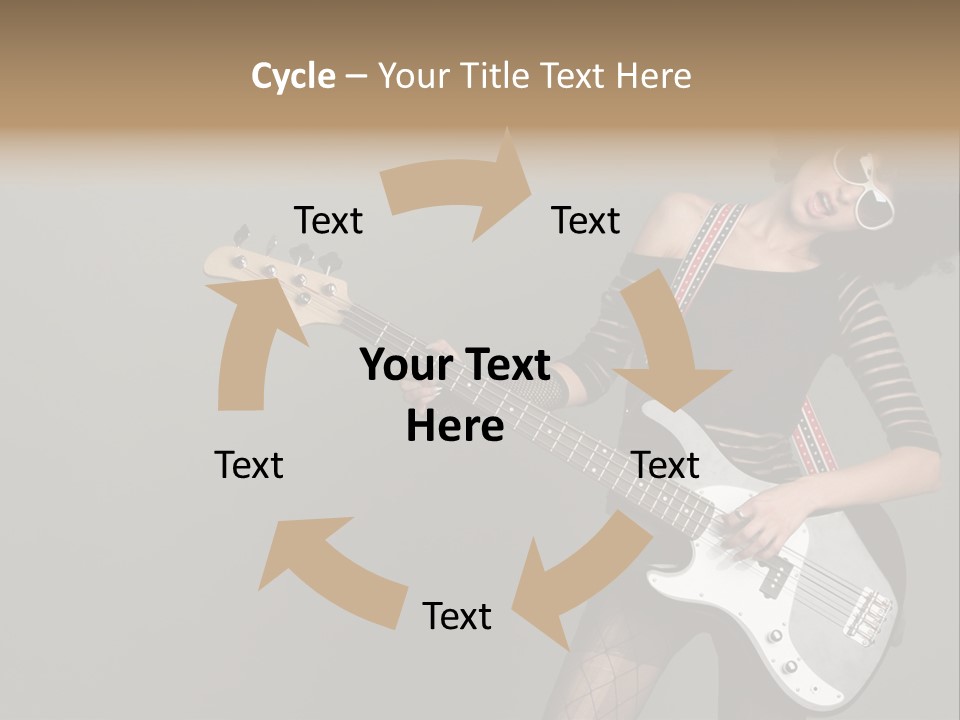 Cycle – Your Title Text Here

Text

Text

Your Text Here

Text

Text

Text